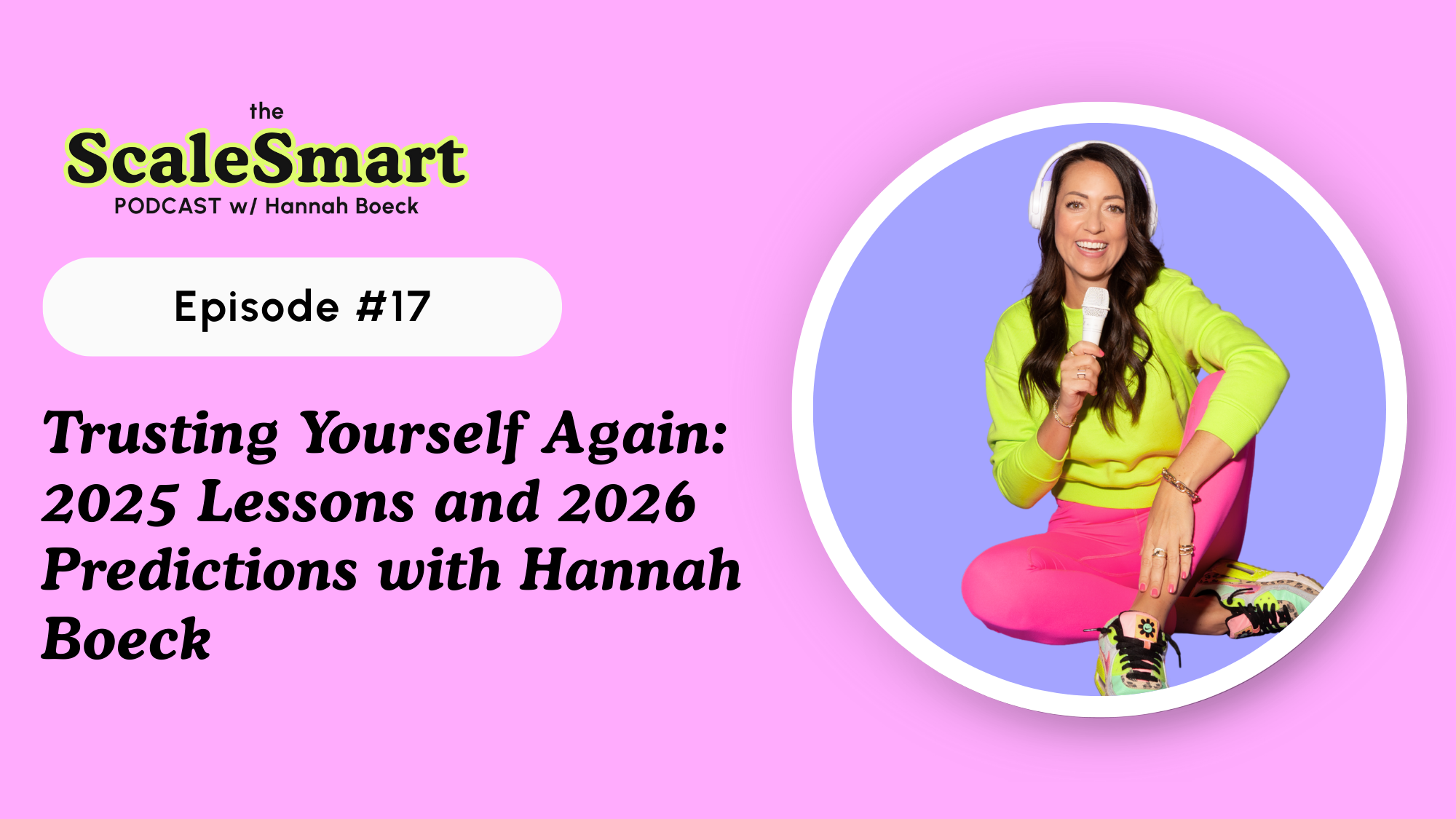 the
ScaleSmart
PODCAST w/ Hannah Boeck

Episode #17

Trusting Yourself Again: 2025 Lessons and 2026 Predictions with Hannah Boeck